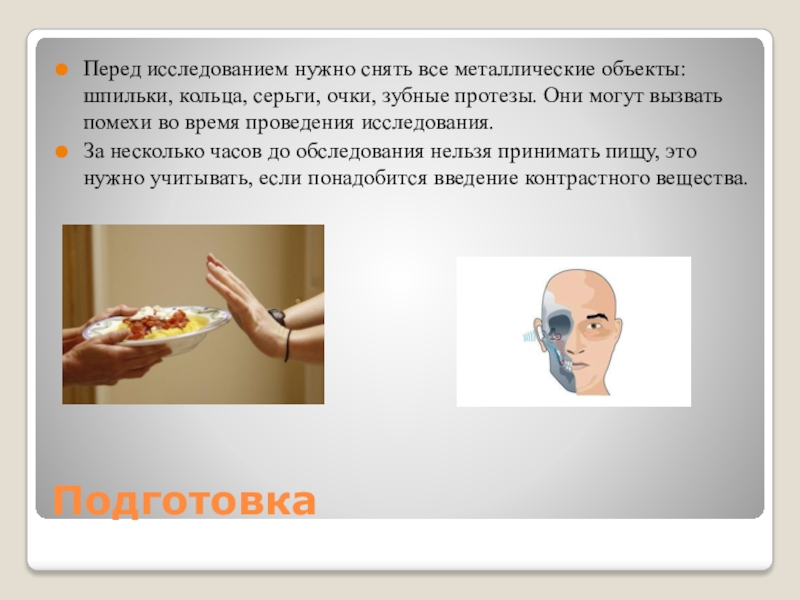 Перед исследованием нужно снять все металлические объекты: шпильки, кольца, серьги, очки, зубные протезы. Они могут вызвать помехи во время проведения исследования.

За несколько часов до обследования нельзя принимать пищу, это нужно учитывать, если понадобится введение контрастного вещества.

Подготовка